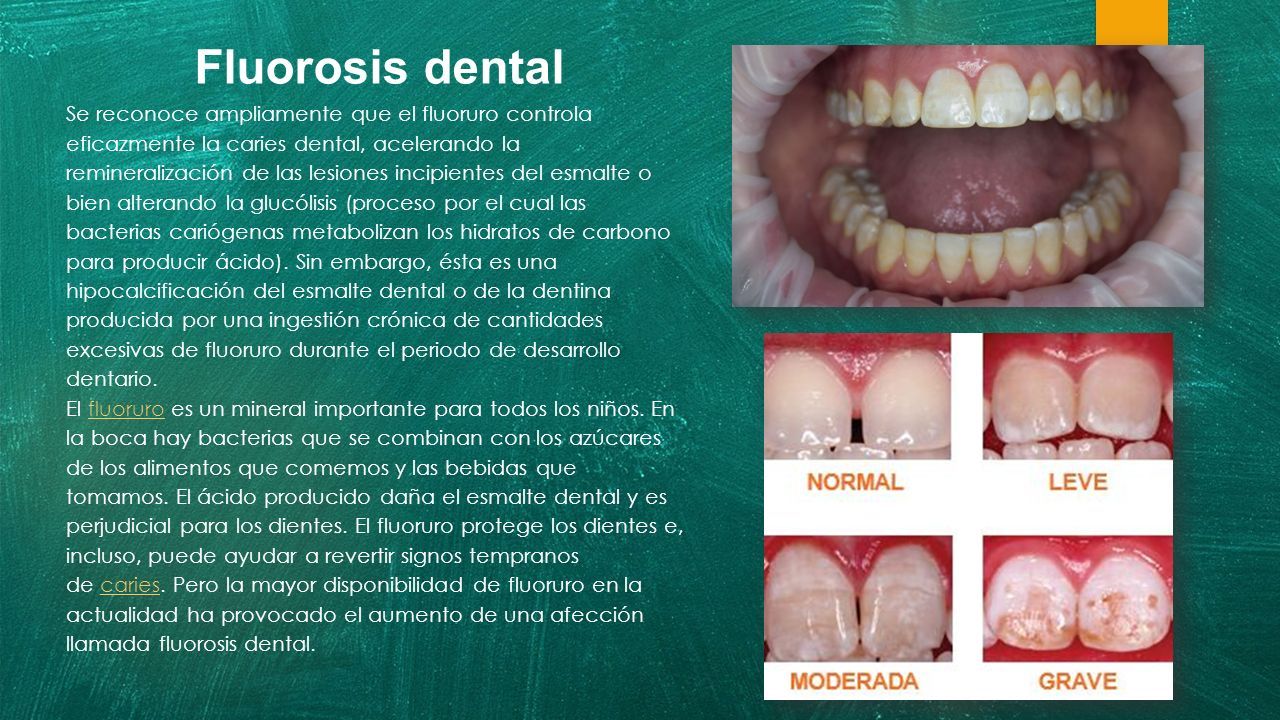 Fluorosis dental

Se reconoce ampliamente que el fluoruro controla eficazmente la caries dental, acelerando la remineralización de las lesiones incipientes del esmalte o bien alterando la glucólisis (proceso por el cual las bacterias cariógenas metabolizan los hidratos de carbono para producir ácido). Sin embargo, ésta es una hipocalcificación del esmalte dental o de la dentina producida por una ingestión crónica de cantidades excesivas de fluoruro durante el periodo de desarrollo dentario.

El fluoruro es un mineral importante para todos los niños. En la boca hay bacterias que se combinan con los azúcares de los alimentos que comemos y las bebidas que tomamos. El ácido producido daña el esmalte dental y es perjudicial para los dientes. El fluoruro protege los dientes e, incluso, puede ayudar a revertir signos tempranos de caries. Pero la mayor disponibilidad de fluoruro en la actualidad ha provocado el aumento de una afección llamada fluorosis dental.

NORMAL
LEVE
MODERADA
GRAVE